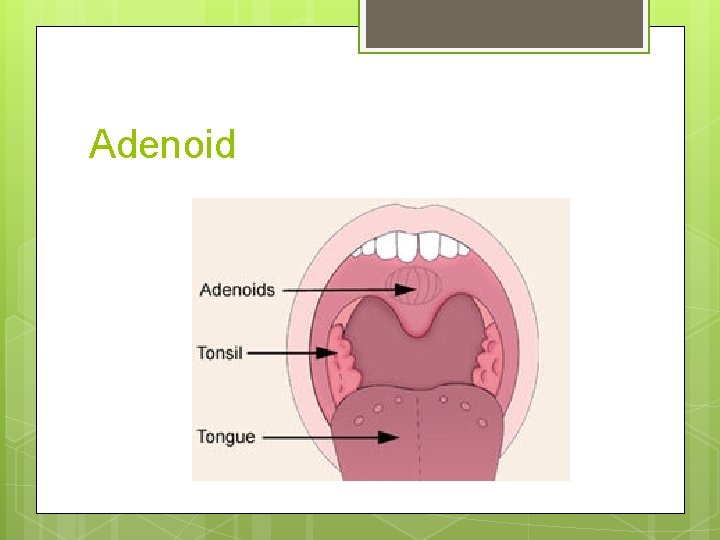 Adenoid

Adenoids

Tonsil

Tongue